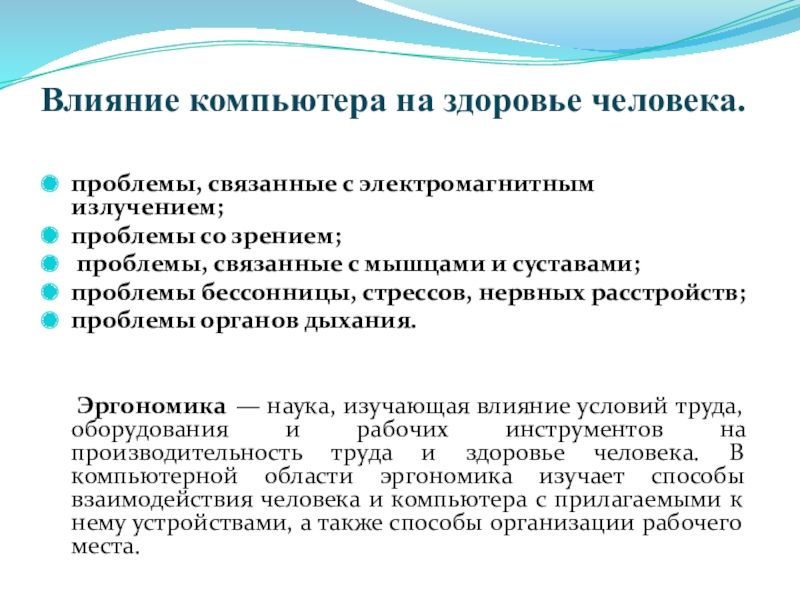 Влияние компьютера на здоровье человека.

проблемы, связанные с электромагнитным излучением;
проблемы со зрением;
проблемы, связанные с мышцами и суставами;
проблемы бессонницы, стрессов, нервных расстройств;
проблемы органов дыхания.

Эргономика — наука, изучающая влияние условий труда, оборудования и рабочих инструментов на производительность труда и здоровье человека. В компьютерной области эргономика изучает способы взаимодействия человека и компьютера с прилагаемыми к нему устройствами, а также способы организации рабочего места.